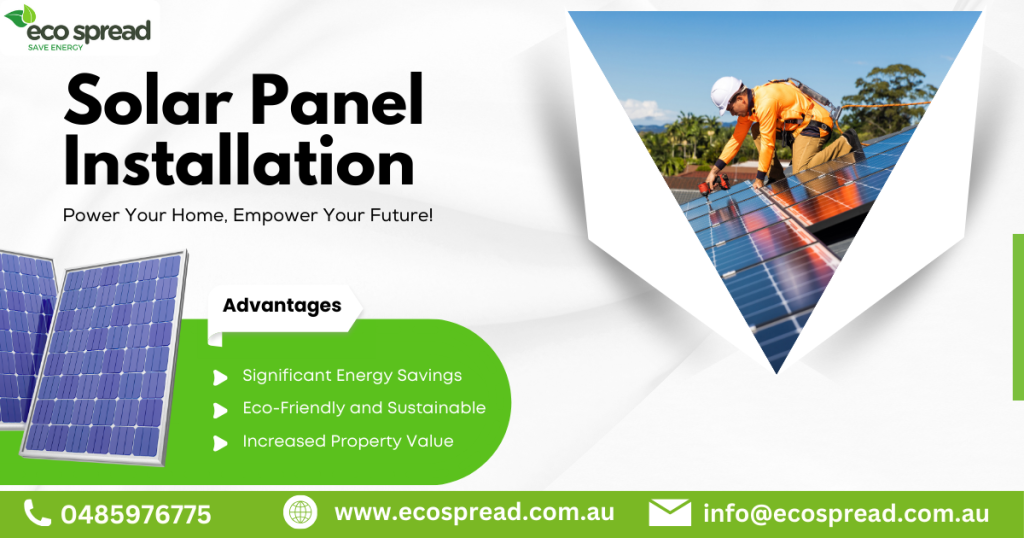 eco spread
SAVE ENERGY

Solar Panel Installation

Power Your Home, Empower Your Future!

Advantages

Significant Energy Savings
Eco-Friendly and Sustainable
Increased Property Value

0485976775
www.ecospread.com.au
info@ecospread.com.au